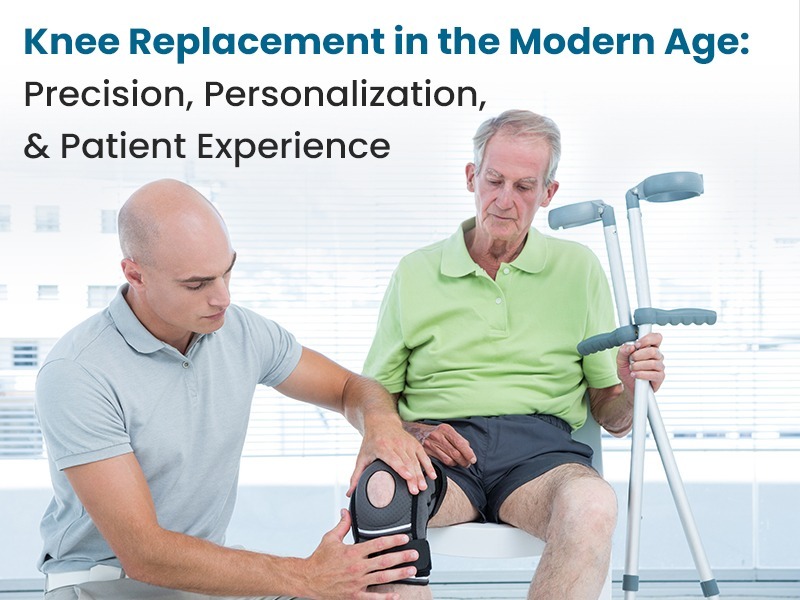 Knee Replacement in the Modern Age:
Precision, Personalization,
& Patient Experience